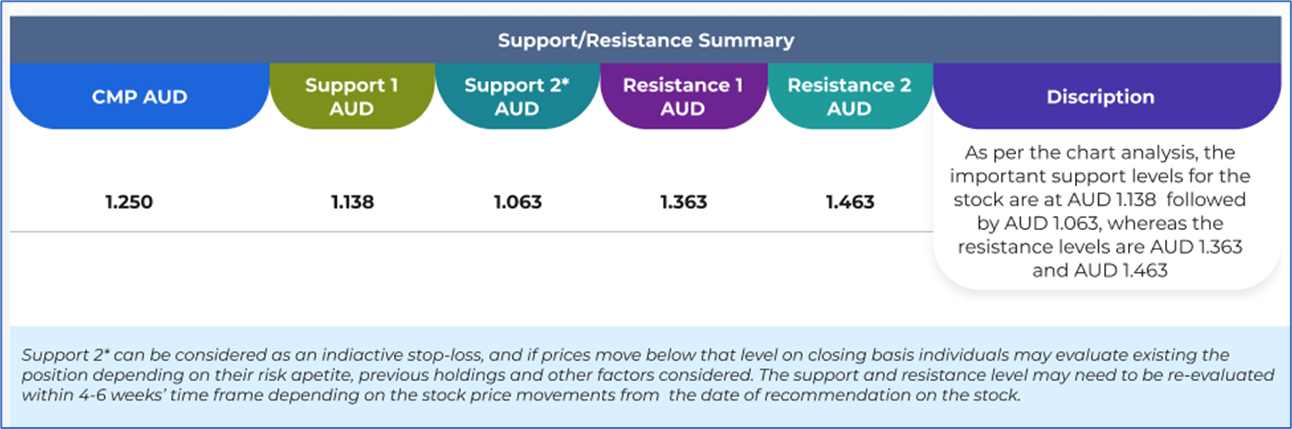 Support/Resistance Summary

| CMP AUD | Support 1 AUD | Support 2* AUD | Resistance 1 AUD | Resistance 2 AUD | Discription |
|---|---|---|---|---|---|
| 1.250 | 1.138 | 1.063 | 1.363 | 1.463 | As per the chart analysis, the important support levels for the stock are at AUD 1.138 followed by AUD 1.063, whereas the resistance levels are AUD 1.363 and AUD 1.463 |

Support 2* can be considered as an indiactive stop-loss, and if prices move below that level on closing basis individuals may evaluate existing the position depending on their risk apetite, previous holdings and other factors considered. The support and resistance level may need to be re-evaluated within 4-6 weeks' time frame depending on the stock price movements from the date of recommendation on the stock.